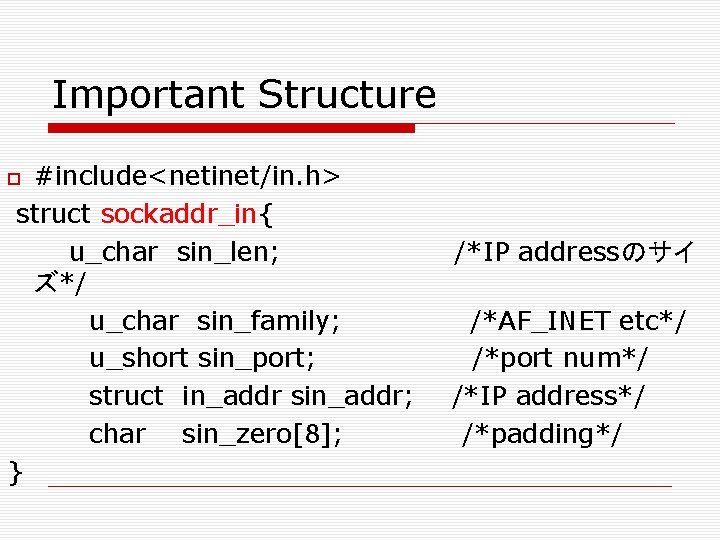 Important Structure

#include<netinet/in.h>
struct sockaddr_in{
u_char sin_len; /*IP addressのサイズ*/
u_char sin_family; /*AF_INET etc*/
u_short sin_port; /*port num*/
struct in_addr sin_addr; /*IP address*/
char sin_zero[8]; /*padding*/
}